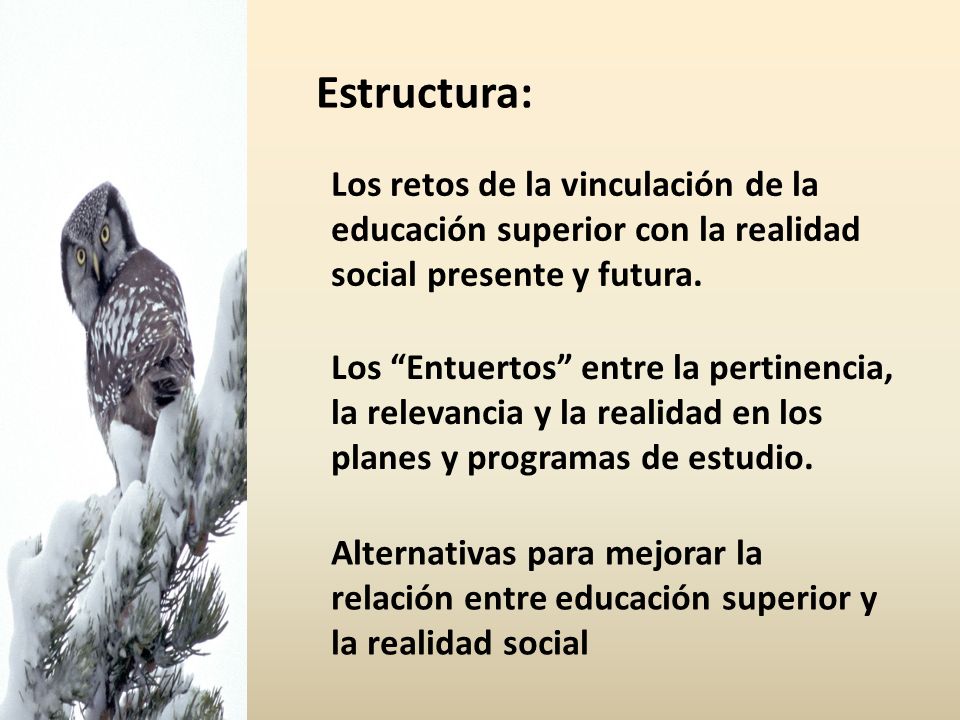 Estructura:

Los retos de la vinculación de la educación superior con la realidad social presente y futura.

Los “Entuertos” entre la pertinencia, la relevancia y la realidad en los planes y programas de estudio.

Alternativas para mejorar la relación entre educación superior y la realidad social